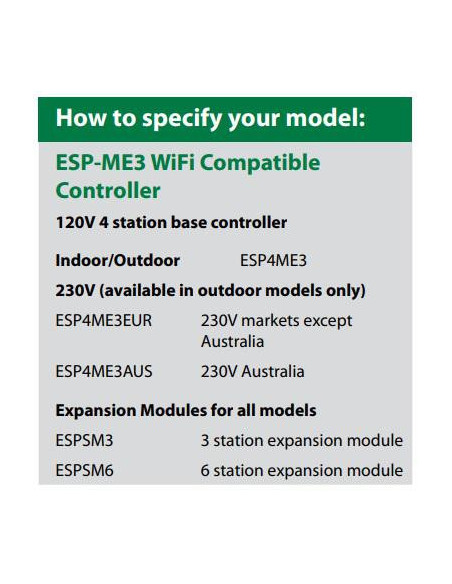 How to specify your model:

ESP-ME3 WiFi Compatible Controller

120V 4 station base controller

Indoor/Outdoor ESP4ME3

230V (available in outdoor models only)

ESP4ME3EUR 230V markets except Australia

ESP4ME3AUS 230V Australia

Expansion Modules for all models

ESPSM3 3 station expansion module

ESPSM6 6 station expansion module